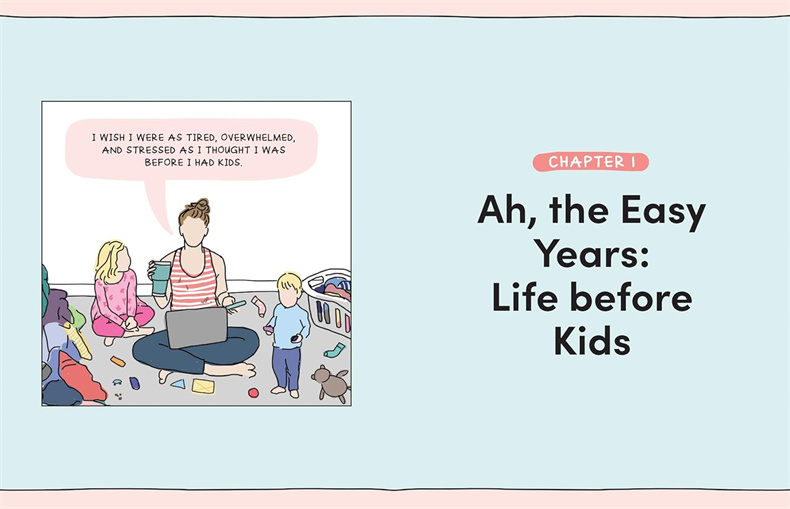 I WISH I WERE AS TIRED, OVERWHELMED, AND STRESSED AS I THOUGHT I WAS BEFORE I HAD KIDS.

CHAPTER 1

Ah, the Easy Years: Life before Kids